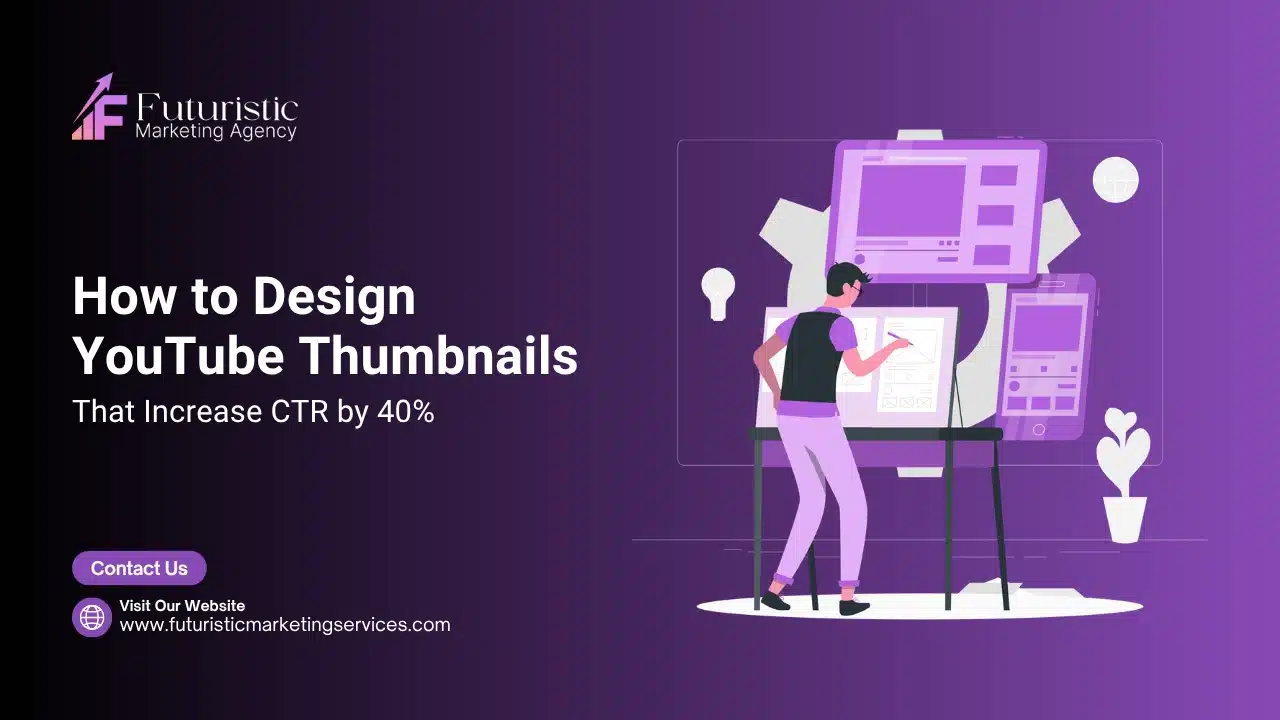 Futuristic
Marketing Agency

How to Design YouTube Thumbnails
That Increase CTR by 40%

Contact Us

Visit Our Website
www.futuristicmarketingservices.com